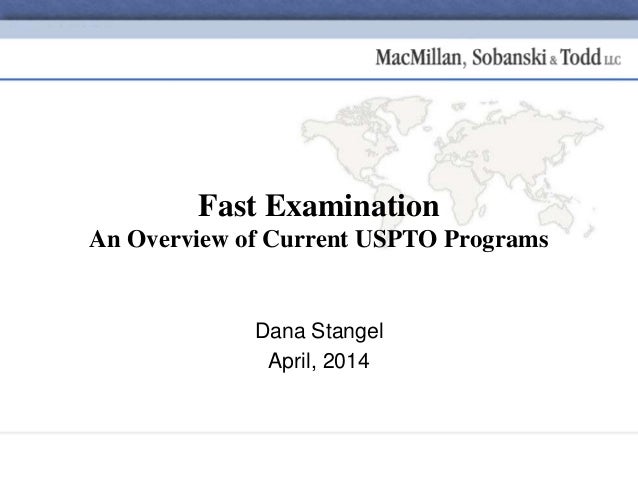 MacMillan, Sobanski & Todd LLC

Fast Examination
An Overview of Current USPTO Programs

Dana Stangel
April, 2014